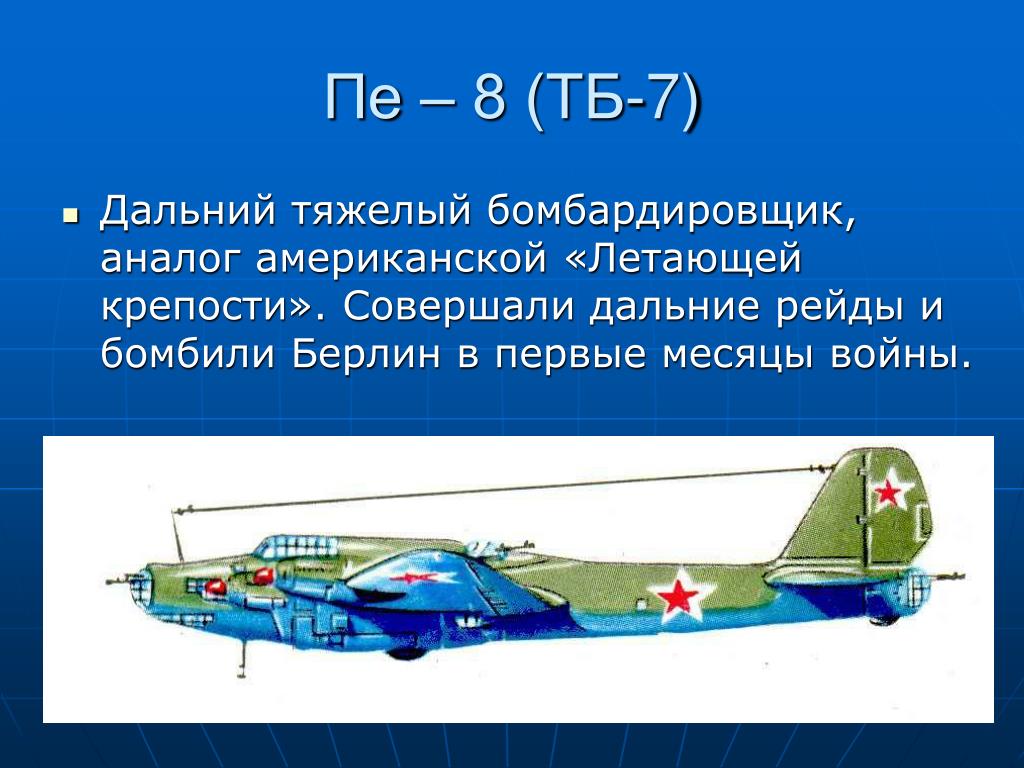 Пе – 8 (ТБ-7)

Дальний тяжелый бомбардировщик, аналог американской «Летающей крепости». Совершали дальние рейды и бомбили Берлин в первые месяцы войны.